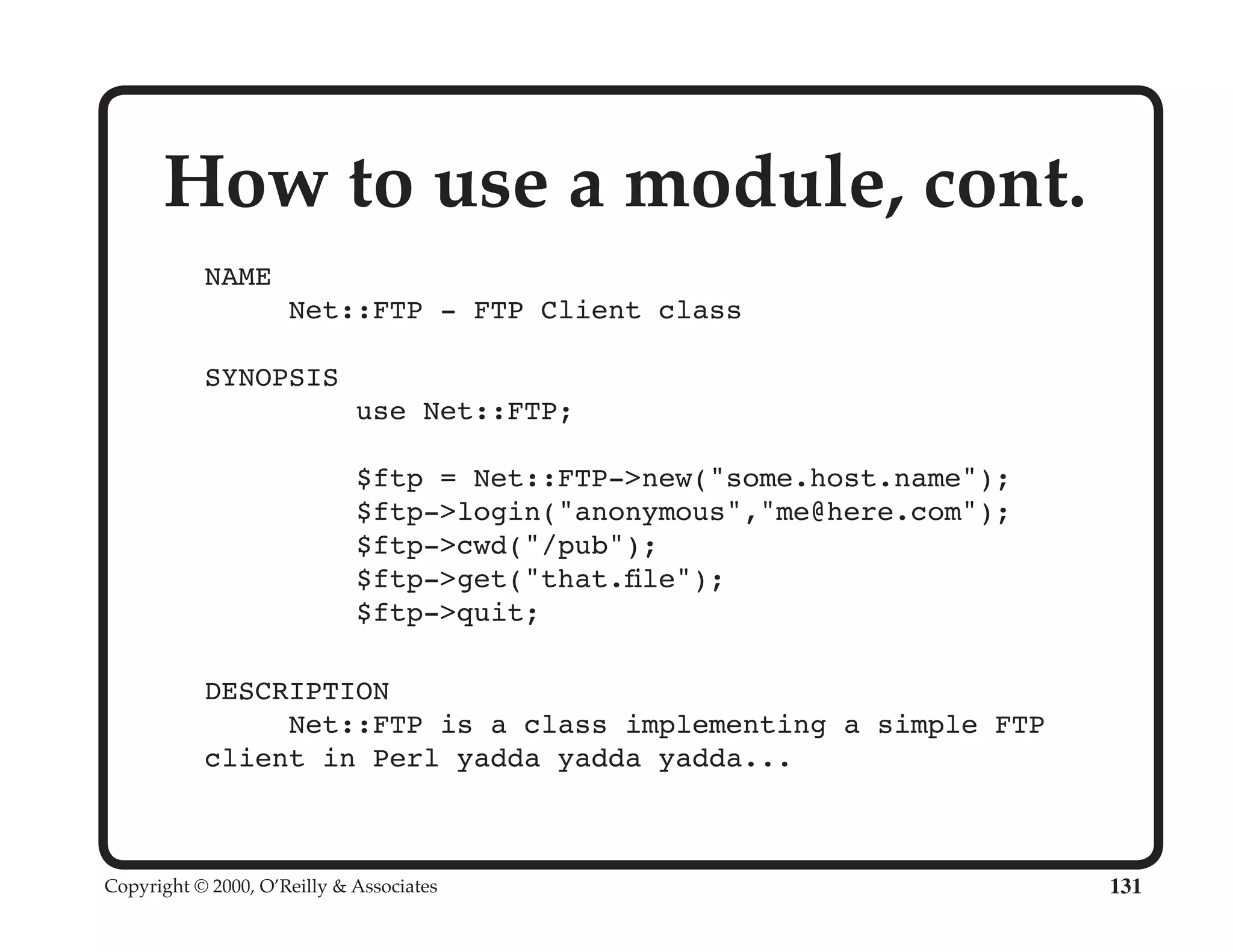 How to use a module, cont.

NAME
Net::FTP - FTP Client class

SYNOPSIS
use Net::FTP;

$ftp = Net::FTP->new("some.host.name");
$ftp->login("anonymous","me@here.com");
$ftp->cwd("/pub");
$ftp->get("that.file");
$ftp->quit;

DESCRIPTION
Net::FTP is a class implementing a simple FTP client in Perl yadda yadda yadda...

Copyright © 2000, O'Reilly & Associates

131